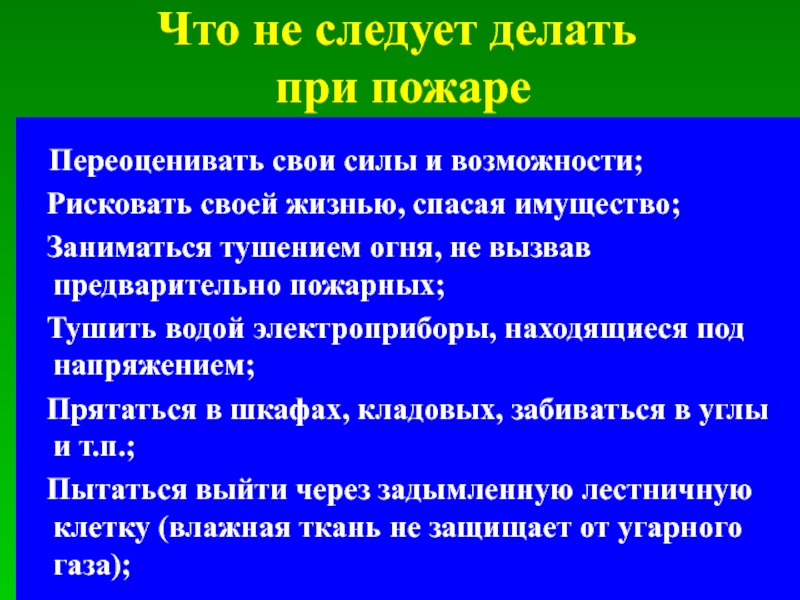 Что не следует делать при пожаре

Переоценивать свои силы и возможности;

Рисковать своей жизнью, спасая имущество;

Заниматься тушением огня, не вызвав предварительно пожарных;

Тушить водой электроприборы, находящиеся под напряжением;

Прятаться в шкафах, кладовых, забиваться в углы и т.п.;

Пытаться выйти через задымленную лестничную клетку (влажная ткань не защищает от угарного газа);